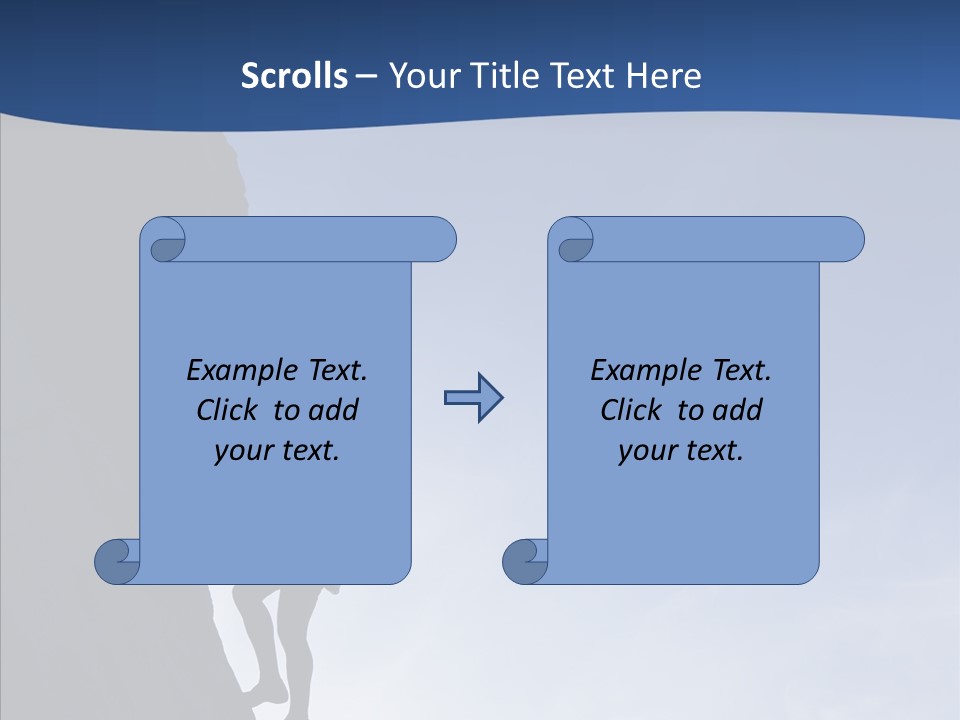 Scrolls – Your Title Text Here

Example Text. Click to add your text.

Example Text. Click to add your text.